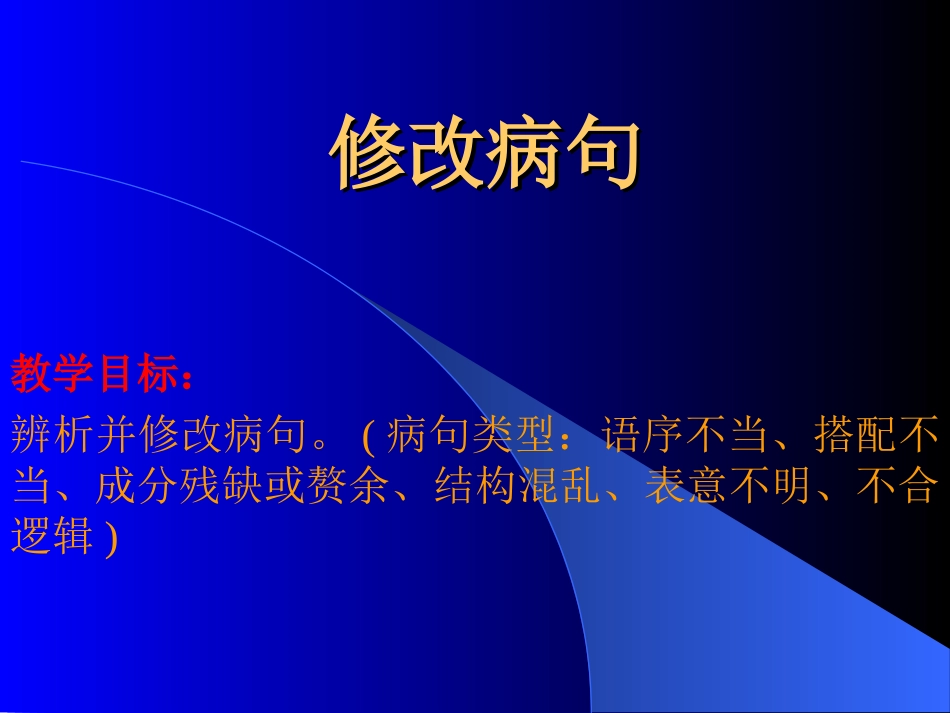 修改病句

教学目标：

辨析并修改病句。(病句类型：语序不当、搭配不当、成分残缺或赘余、结构混乱、表意不明、不合逻辑)